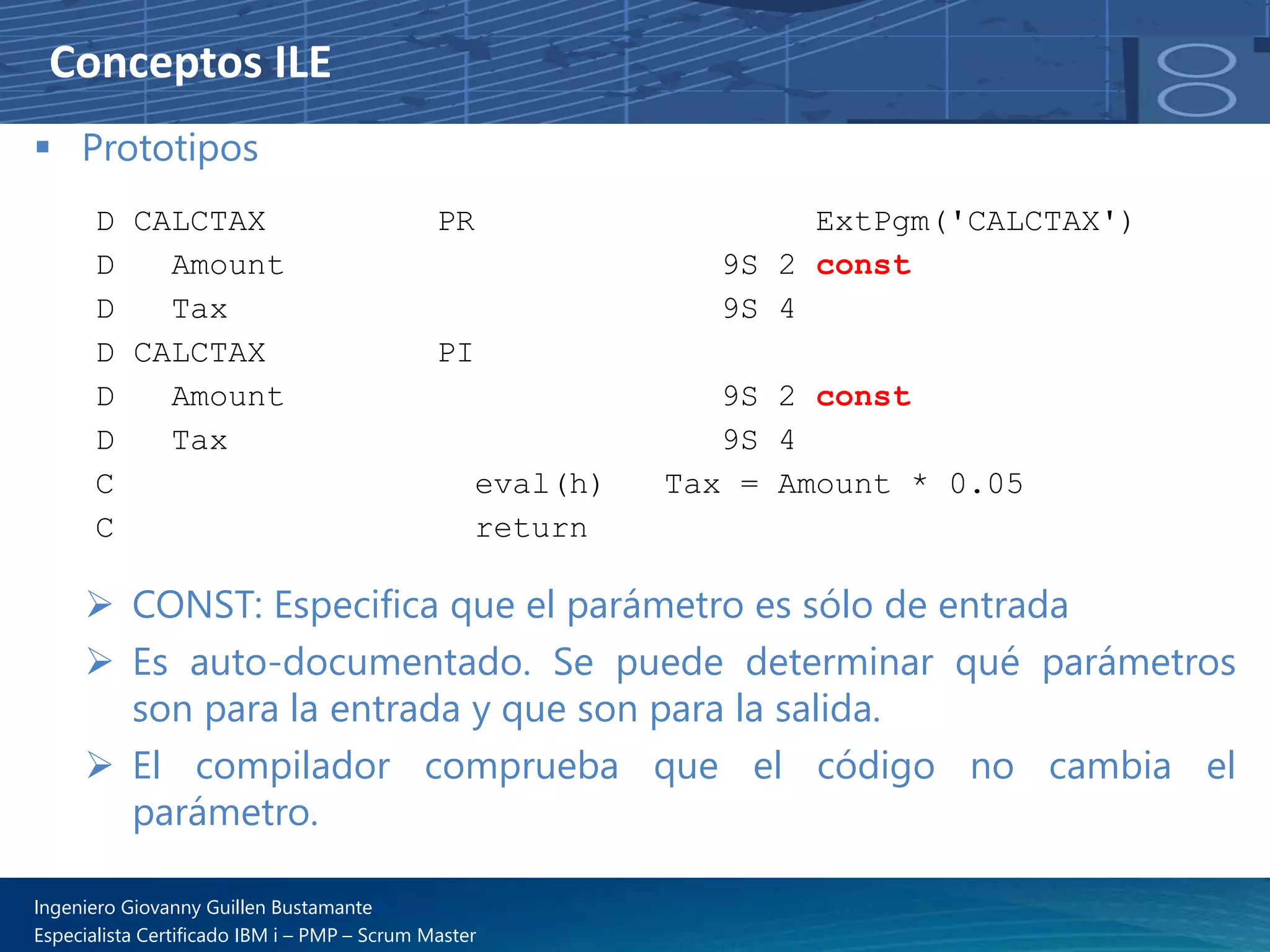 Conceptos ILE

▪ Prototipos

D CALCTAX PR ExtPgm('CALCTAX')
D Amount 9S 2 const
D Tax 9S 4
D CALCTAX PI
D Amount 9S 2 const
D Tax 9S 4
C eval(h) Tax = Amount * 0.05
C return

➢ CONST: Especifica que el parámetro es sólo de entrada

➢ Es auto-documentado. Se puede determinar qué parámetros son para la entrada y que son para la salida.

➢ El compilador comprueba que el código no cambia el parámetro.

Ingeniero Giovanny Guillen Bustamante
Especialista Certificado IBM i – PMP – Scrum Master